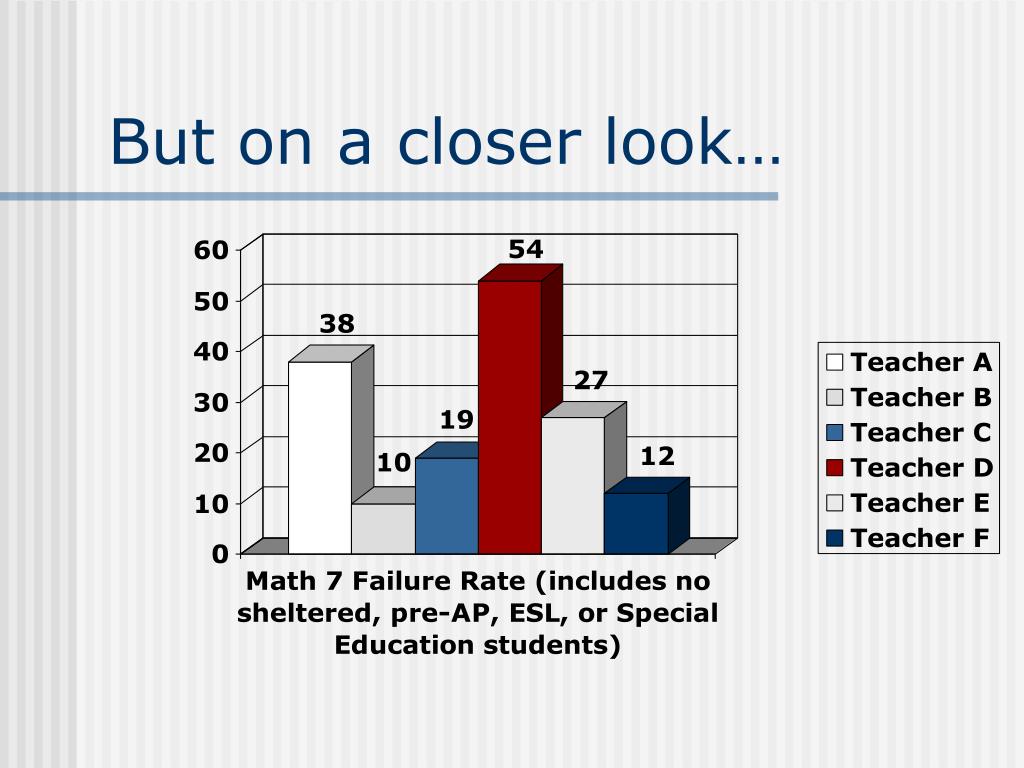 But on a closer look…

60
50
40
30
20
10
0

38
10
19
54
27
12

Teacher A
Teacher B
Teacher C
Teacher D
Teacher E
Teacher F

Math 7 Failure Rate (includes no sheltered, pre-AP, ESL, or Special Education students)